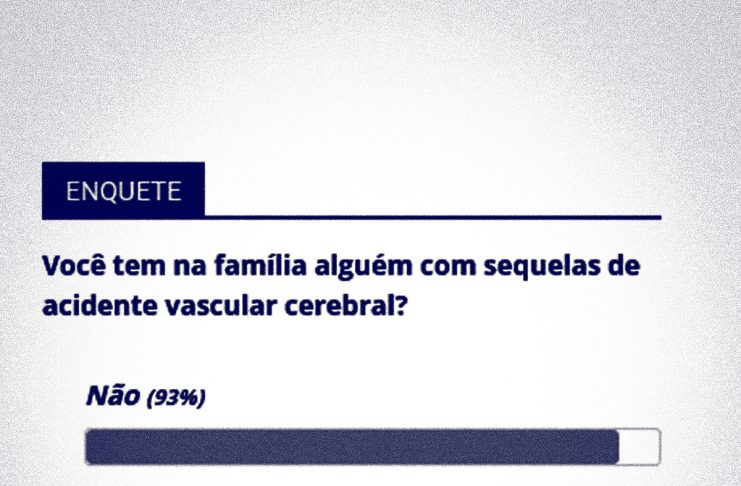 ENQUETE

Você tem na família alguém com sequelas de acidente vascular cerebral?

Não (93%)